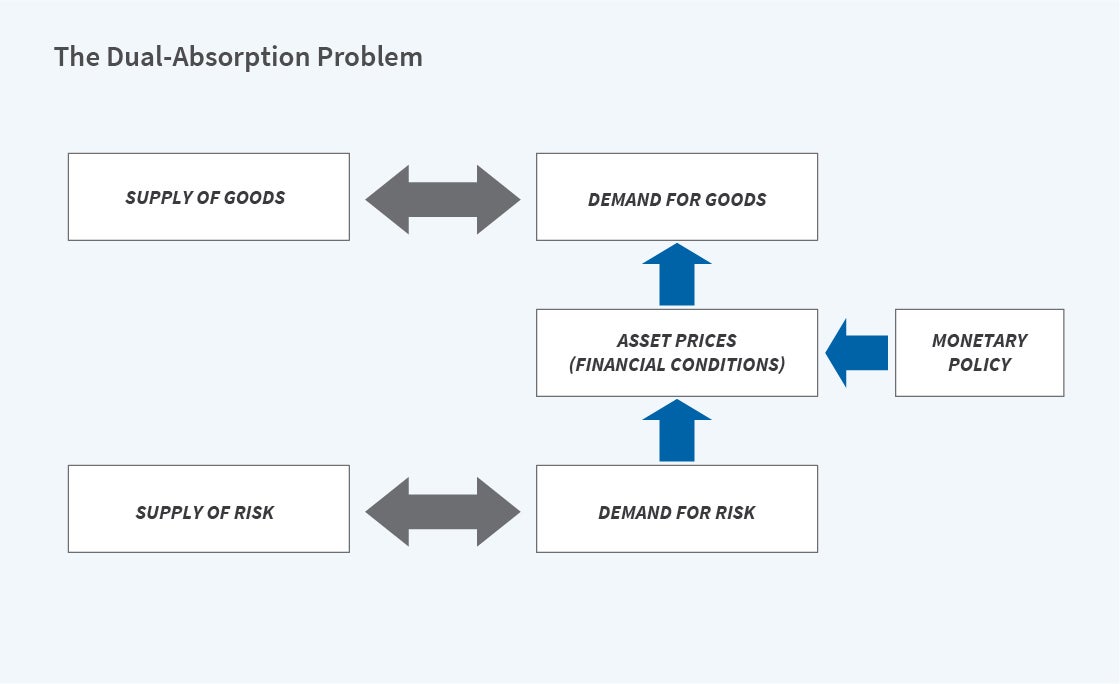 The Dual-Absorption Problem

SUPPLY OF GOODS

DEMAND FOR GOODS

ASSET PRICES (FINANCIAL CONDITIONS)

MONETARY POLICY

SUPPLY OF RISK

DEMAND FOR RISK